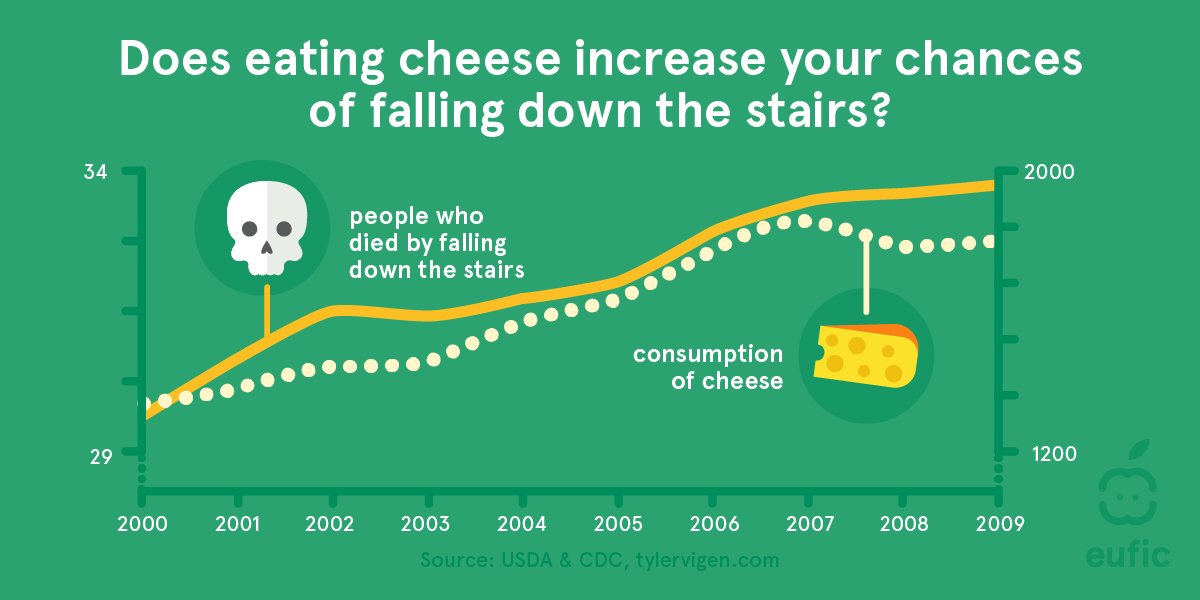 Does eating cheese increase your chances of falling down the stairs?

34

29

2000

1200

people who died by falling down the stairs

consumption of cheese

2000 2001 2002 2003 2004 2005 2006 2007 2008 2009

Source: USDA & CDC, tylervigen.com

eufic